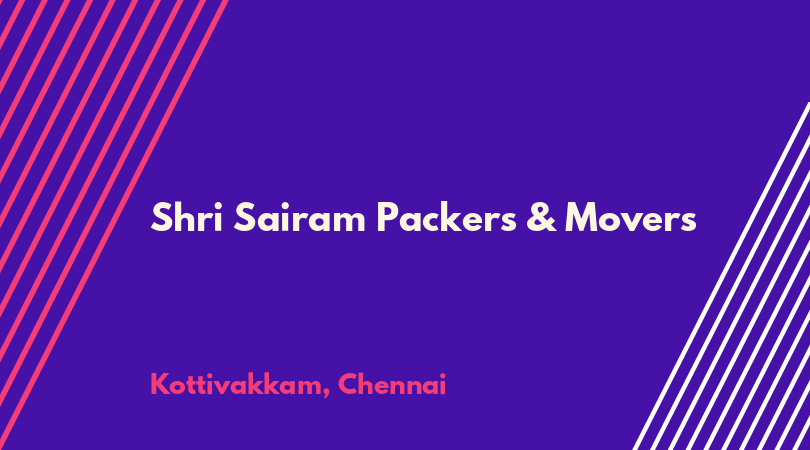 Shri Sairam Packers & Movers

Kottivakkam, Chennai